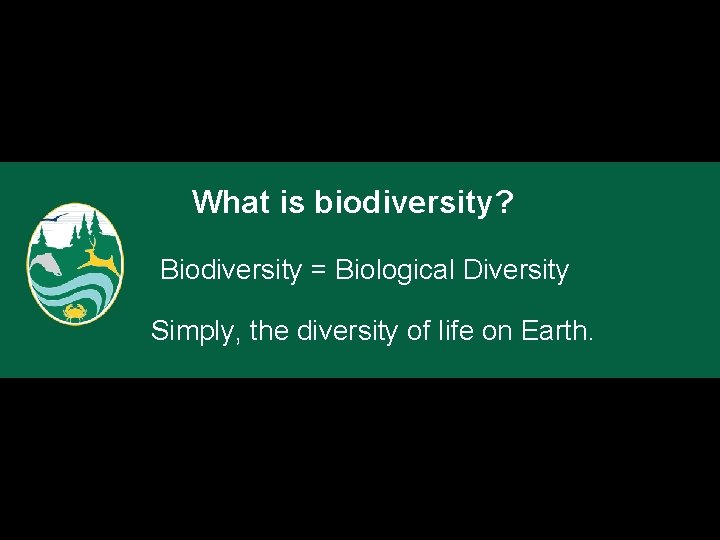 What is biodiversity?

Biodiversity = Biological Diversity

Simply, the diversity of life on Earth.